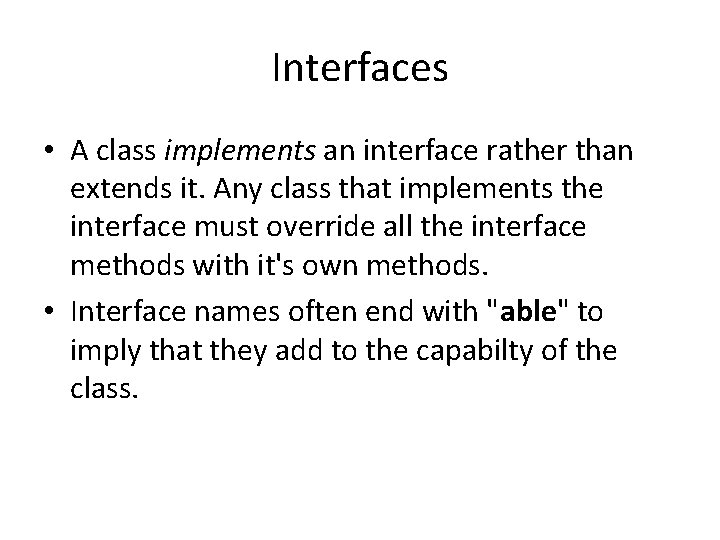 Interfaces

• A class implements an interface rather than extends it. Any class that implements the interface must override all the interface methods with it's own methods.
• Interface names often end with "able" to imply that they add to the capabilty of the class.